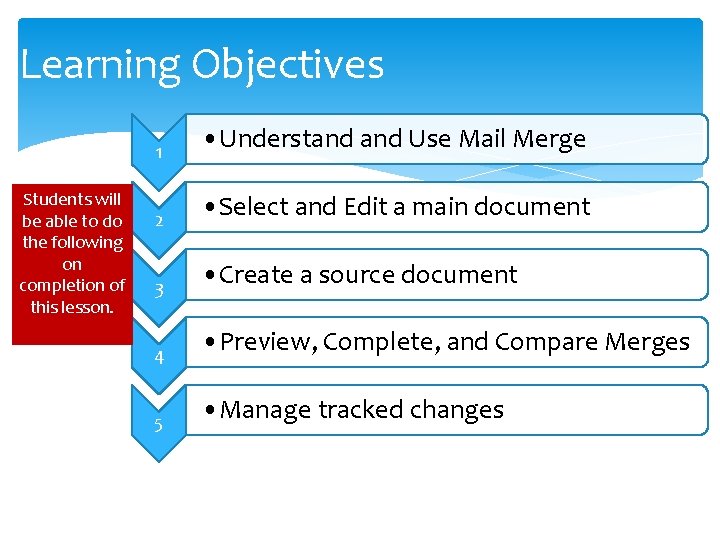 Learning Objectives

Students will be able to do the following on completion of this lesson.

1
• Understand and Use Mail Merge

2
• Select and Edit a main document

3
• Create a source document

4
• Preview, Complete, and Compare Merges

5
• Manage tracked changes